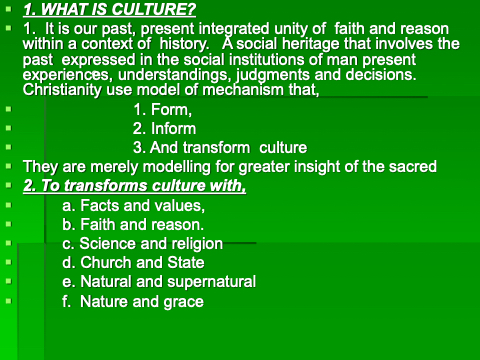 1. WHAT IS CULTURE?

1. It is our past, present integrated unity of faith and reason within a context of history. A social heritage that involves the past expressed in the social institutions of man present experiences, understandings, judgments and decisions. Christianity use model of mechanism that,

1. Form,

2. Inform

3. And transform culture

They are merely modelling for greater insight of the sacred

2. To transforms culture with,

a. Facts and values,

b. Faith and reason.

c. Science and religion

d. Church and State

e. Natural and supernatural

f. Nature and grace